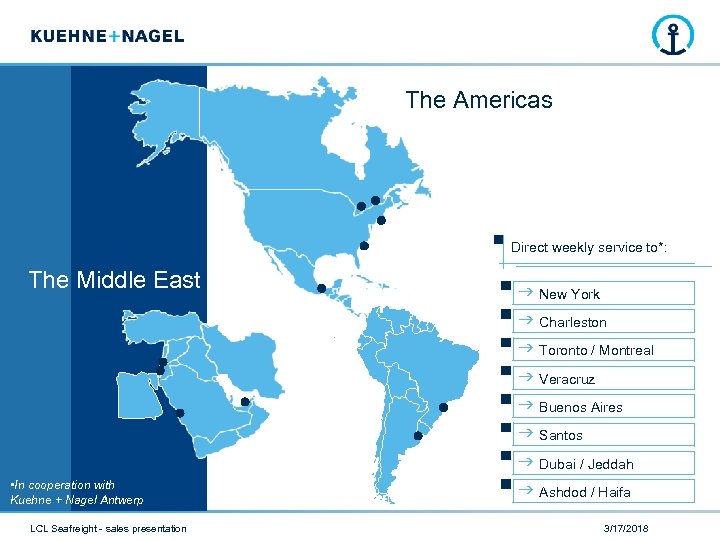 KUEHNE+NAGEL

The Americas

The Middle East

Direct weekly service to*:

→ New York

→ Charleston

→ Toronto / Montreal

→ Veracruz

→ Buenos Aires

→ Santos

→ Dubai / Jeddah

→ Ashdod / Haifa

•In cooperation with Kuehne + Nagel Antwerp

LCL Seafreight - sales presentation

3/17/2018